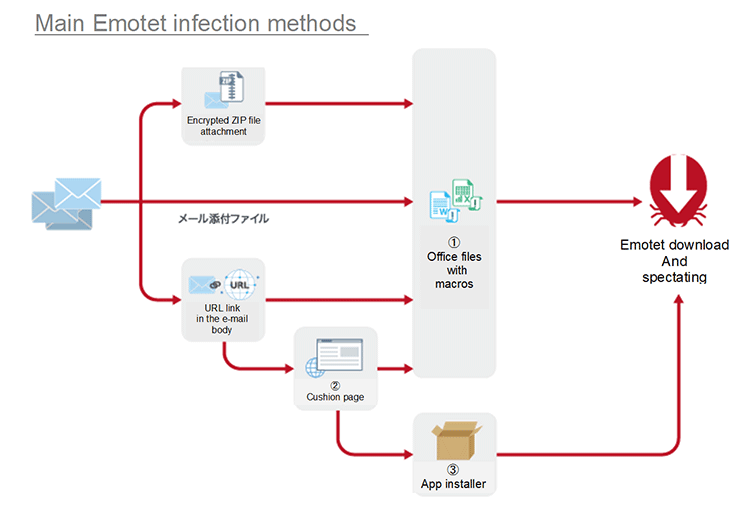 Main Emotet infection methods

ZIP

Encrypted ZIP file attachment

メール添付ファイル

URL

URL link in the e-mail body

①
Office files with macros

②
Cushion page

③
App installer

Emotet download And spectating